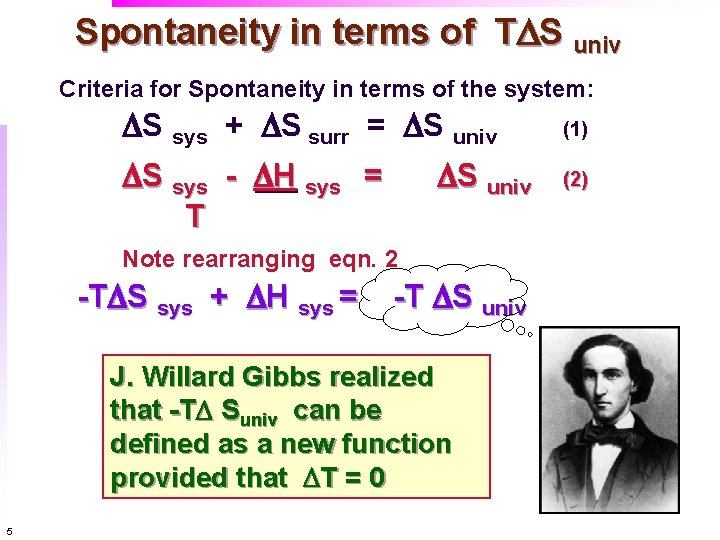 Spontaneity in terms of $T\Delta S_{univ}$

Criteria for Spontaneity in terms of the system:

$\Delta S_{sys} + \Delta S_{surr} = \Delta S_{univ}$ (1)

$\Delta S_{sys} - \frac{\Delta H_{sys}}{T} = \Delta S_{univ}$ (2)

Note rearranging eqn. 2

$-T\Delta S_{sys} + \Delta H_{sys} = -T\Delta S_{univ}$

J. Willard Gibbs realized that $-T\Delta S_{univ}$ can be defined as a new function provided that $\Delta T = 0$

5